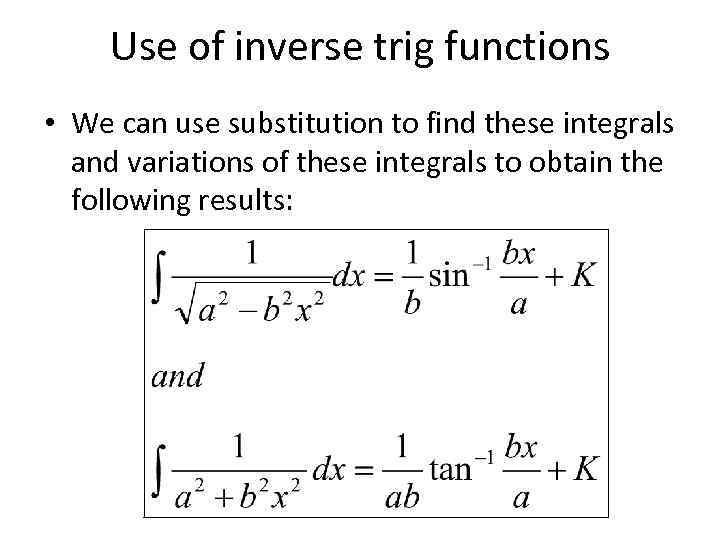 Use of inverse trig functions

• We can use substitution to find these integrals and variations of these integrals to obtain the following results:

$\int \frac{1}{\sqrt{a^2 - b^2x^2}} dx = \frac{1}{b} \sin^{-1} \frac{bx}{a} + K$

$and$

$\int \frac{1}{a^2 + b^2x^2} dx = \frac{1}{ab} \tan^{-1} \frac{bx}{a} + K$